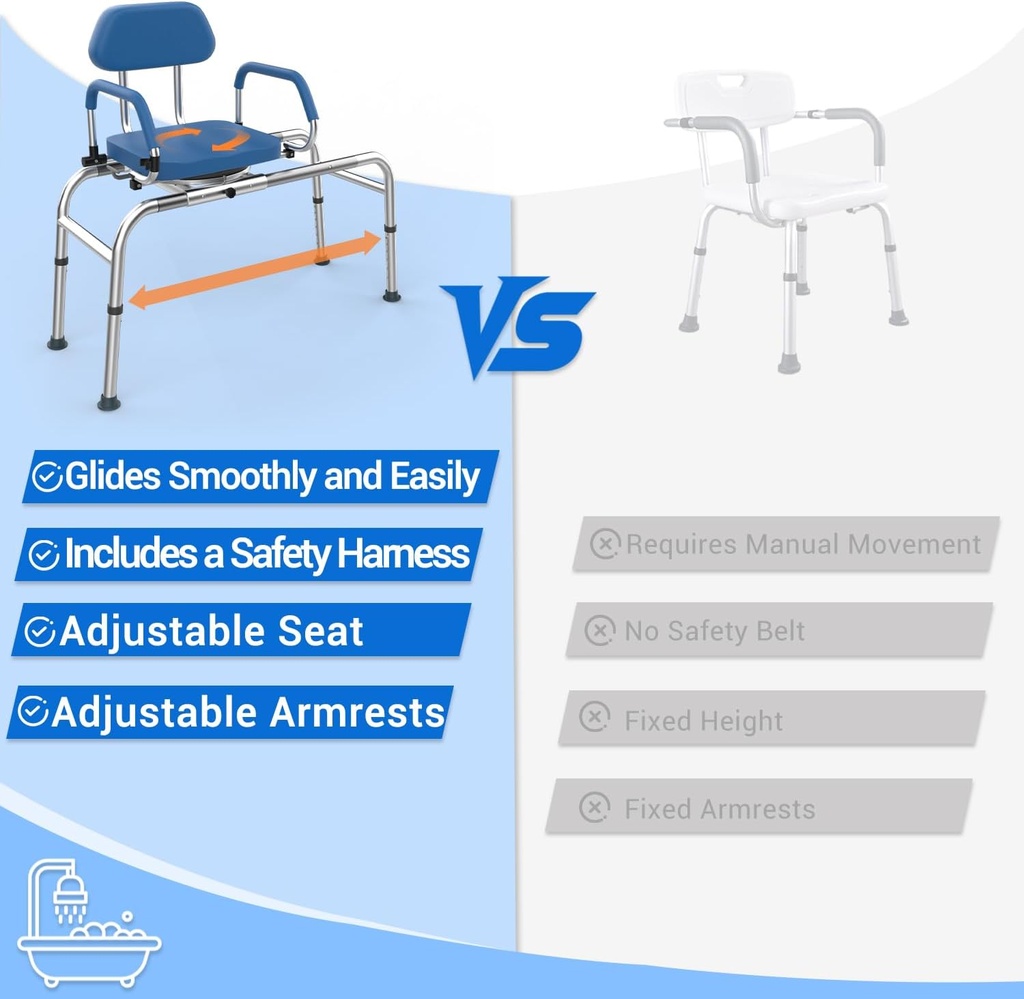 VS

Glides Smoothly and Easily

Includes a Safety Harness

Adjustable Seat

Adjustable Armrests

Requires Manual Movement

No Safety Belt

Fixed Height

Fixed Armrests